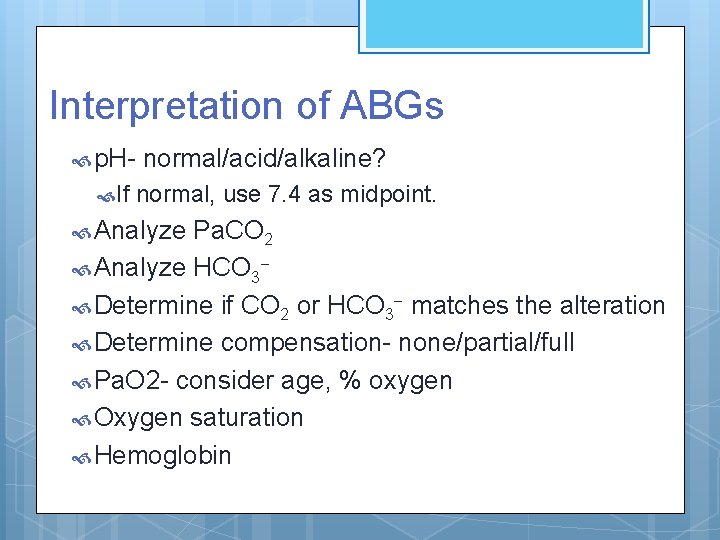 Interpretation of ABGs

pH- normal/acid/alkaline?

If normal, use 7.4 as midpoint.

Analyze $PaCO_2$

Analyze $HCO_3^-$

Determine if $CO_2$ or $HCO_3^-$ matches the alteration

Determine compensation- none/partial/full

PaO2- consider age, % oxygen

Oxygen saturation

Hemoglobin